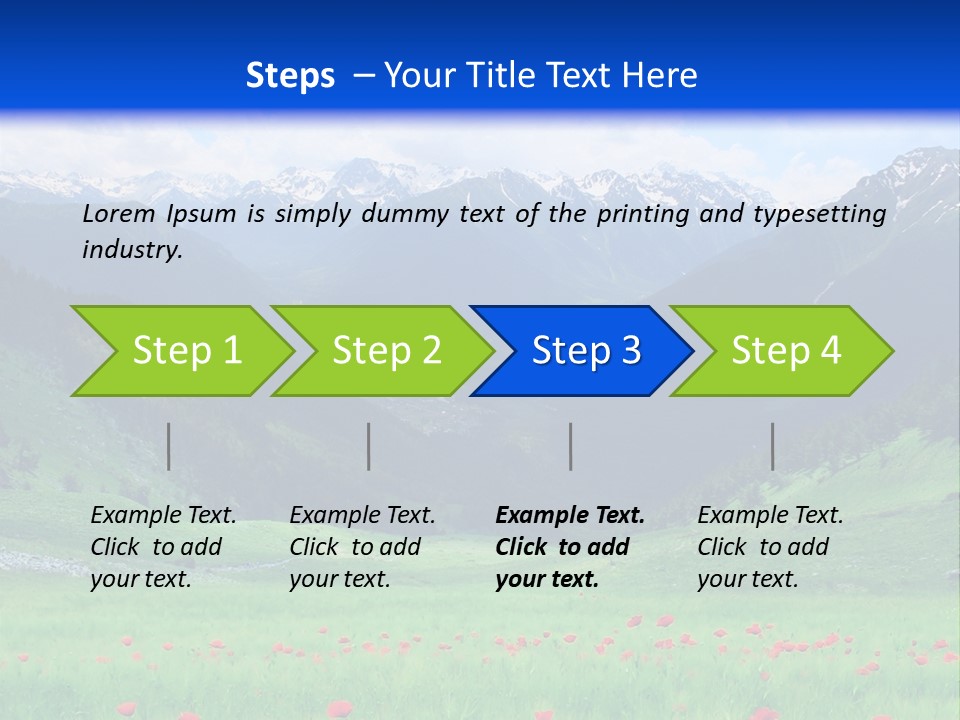 Steps – Your Title Text Here

Lorem Ipsum is simply dummy text of the printing and typesetting industry.

Step 1

Step 2

Step 3

Step 4

Example Text. Click to add your text.

Example Text. Click to add your text.

Example Text. Click to add your text.

Example Text. Click to add your text.